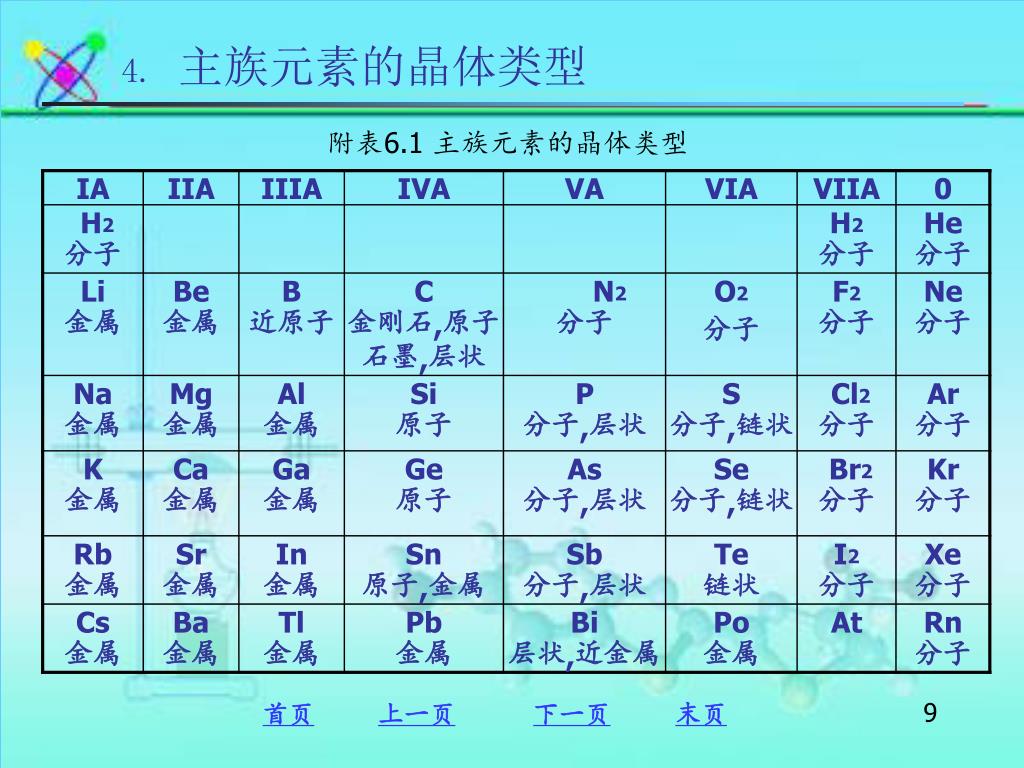 4. 主族元素的晶体类型

附表6.1 主族元素的晶体类型

| IA | IIA | IIIA | IVA | VA | VIA | VIIA | 0 |
|---|---|---|---|---|---|---|---|
| $H_2$ 分子 | | | | | | $H_2$ 分子 | He 分子 |
| Li 金属 | Be 金属 | B 近原子 | C 金刚石,原子 石墨,层状 | $N_2$ 分子 | $O_2$ 分子 | $F_2$ 分子 | Ne 分子 |
| Na 金属 | Mg 金属 | Al 金属 | Si 原子 | P 分子,层状 | S 分子,链状 | $Cl_2$ 分子 | Ar 分子 |
| K 金属 | Ca 金属 | Ga 金属 | Ge 原子 | As 分子,层状 | Se 分子,链状 | $Br_2$ 分子 | Kr 分子 |
| Rb 金属 | Sr 金属 | In 金属 | Sn 原子,金属 | Sb 分子,层状 | Te 链状 | $I_2$ 分子 | Xe 分子 |
| Cs 金属 | Ba 金属 | Tl 金属 | Pb 金属 | Bi 层状,近金属 | Po 金属 | At | Rn 分子 |

首页 上一页 下一页 末页

9